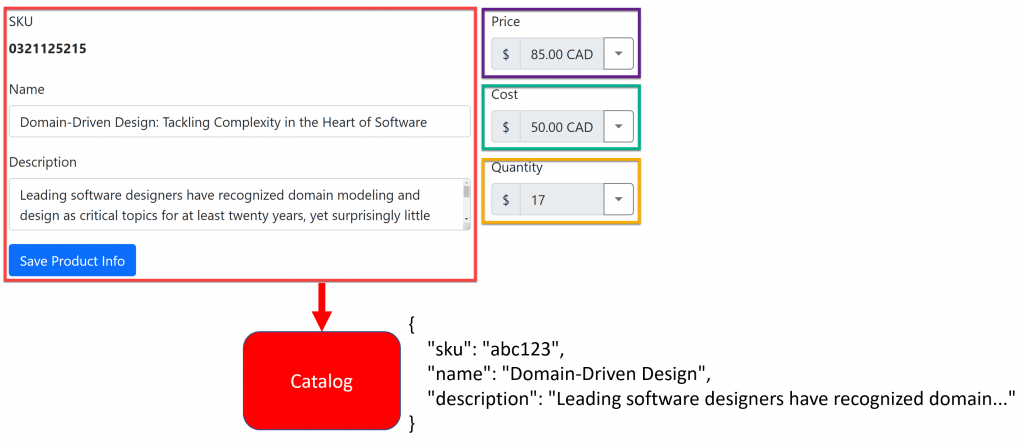 SKU
0321125215

Name
Domain-Driven Design: Tackling Complexity in the Heart of Software

Description
Leading software designers have recognized domain modeling and design as critical topics for at least twenty years, yet surprisingly little

Save Product Info

Price
$ 85.00 CAD

Cost
$ 50.00 CAD

Quantity
$ 17

Catalog

{
"sku": "abc123",
"name": "Domain-Driven Design",
"description": "Leading software designers have recognized domain..."
}